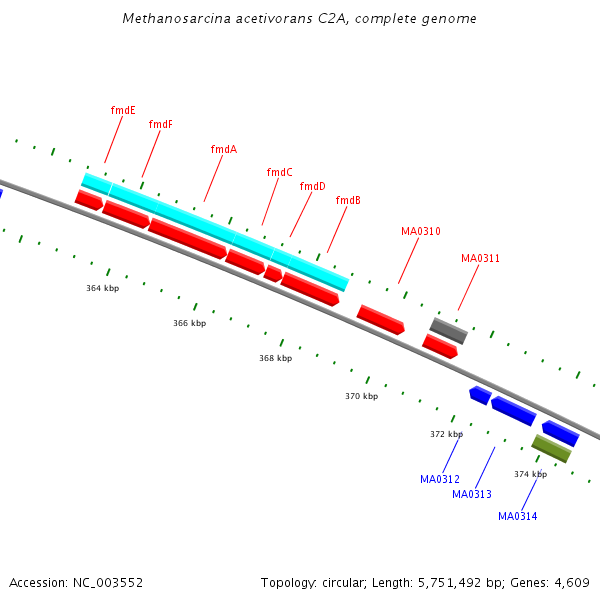 Methanosarcina acetivorans C2A, complete genome

fmdE
fmdF
fmdA
fmdC
fmdD
fmdB
MA0310
MA0311

364 kbp
366 kbp
368 kbp
370 kbp
372 kbp
374 kbp

MA0312
MA0313
MA0314

Accession: NC_003552

Topology: circular; Length: 5,751,492 bp; Genes: 4,609